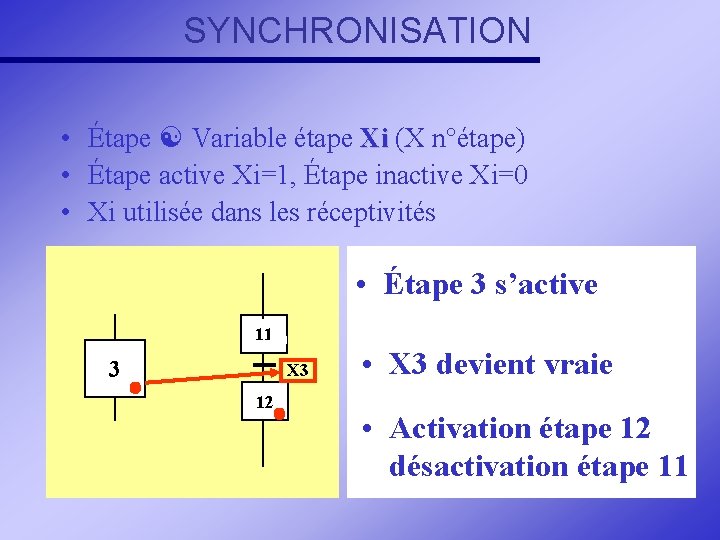 SYNCHRONISATION

• Étape ☯ Variable étape **Xi** (X n°étape)
• Étape active Xi=1, Étape inactive Xi=0
• Xi utilisée dans les réceptivités

3

11

X3

12

• Étape 3 s'active

• X3 devient vraie

• Activation étape 12 désactivation étape 11